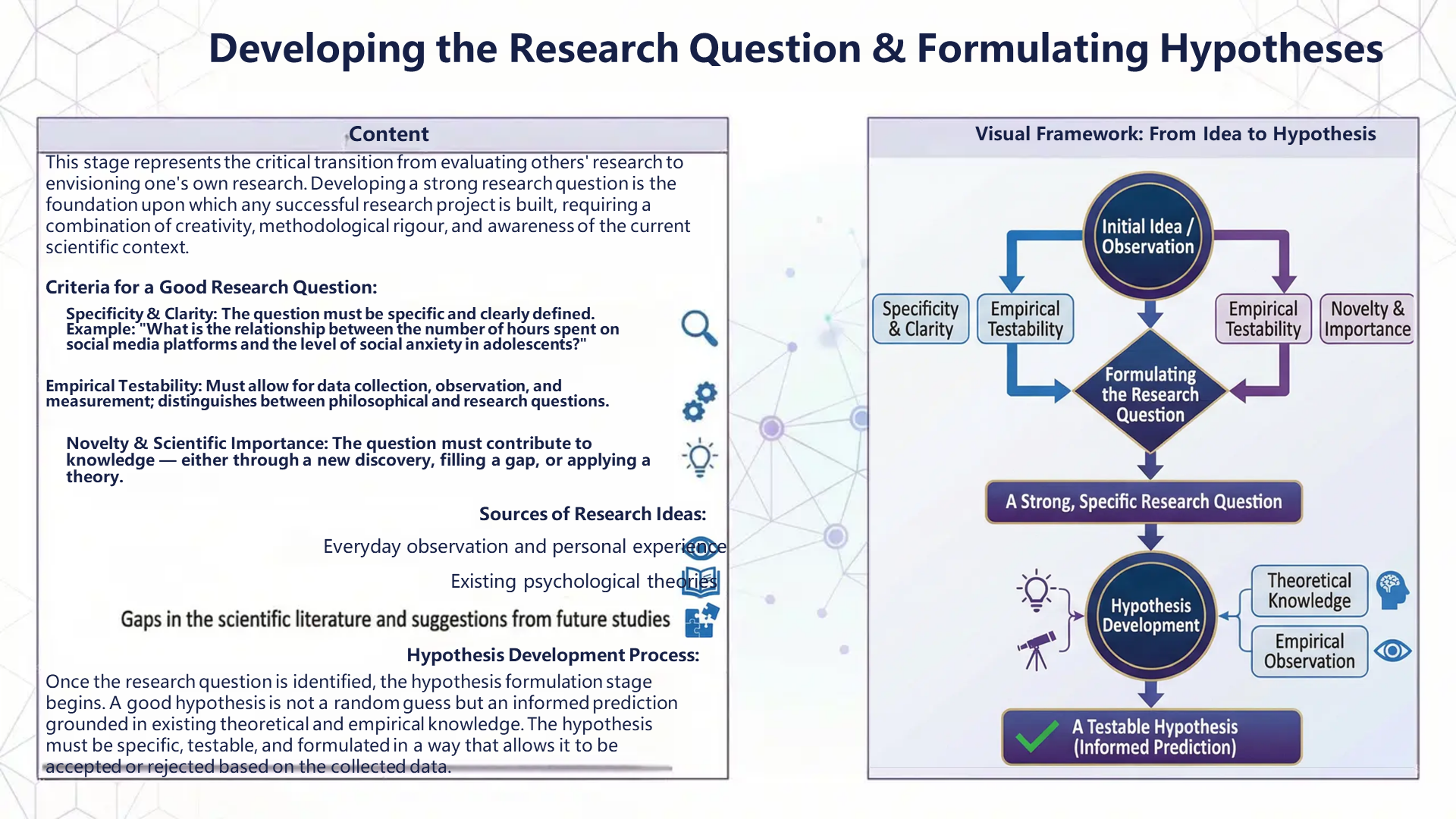 Developing the Research Question & Formulating Hypotheses

Content

This stage represents the critical transition from evaluating others' research to envisioning one's own research. Developing a strong research question is the foundation upon which any successful research project is built, requiring a combination of creativity, methodological rigour, and awareness of the current scientific context.

Criteria for a Good Research Question:

Specificity & Clarity: The question must be specific and clearly defined. Example: "What is the relationship between the number of hours spent on social media platforms and the level of social anxiety in adolescents?"

Empirical Testability: Must allow for data collection, observation, and measurement; distinguishes between philosophical and research questions.

Novelty & Scientific Importance: The question must contribute to knowledge — either through a new discovery, filling a gap, or applying a theory.

Sources of Research Ideas:

Everyday observation and personal experience

Existing psychological theories

Gaps in the scientific literature and suggestions from future studies

Hypothesis Development Process:

Once the research question is identified, the hypothesis formulation stage begins. A good hypothesis is not a random guess but an informed prediction grounded in existing theoretical and empirical knowledge. The hypothesis must be specific, testable, and formulated in a way that allows it to be accepted or rejected based on the collected data.

Visual Framework: From Idea to Hypothesis

Initial Idea / Observation

Specificity & Clarity

Empirical Testability

Empirical Testability

Novelty & Importance

Formulating the Research Question

A Strong, Specific Research Question

Hypothesis Development

Theoretical Knowledge

Empirical Observation

A Testable Hypothesis (Informed Prediction)